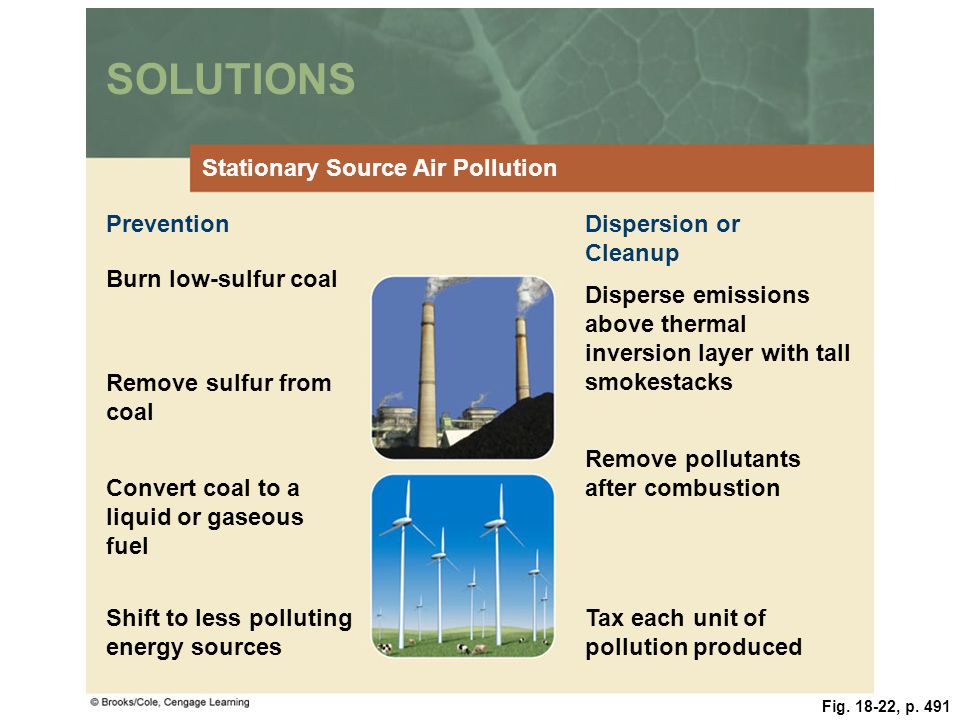 SOLUTIONS

Stationary Source Air Pollution

Prevention

Burn low-sulfur coal

Remove sulfur from coal

Convert coal to a liquid or gaseous fuel

Shift to less polluting energy sources

Dispersion or Cleanup

Disperse emissions above thermal inversion layer with tall smokestacks

Remove pollutants after combustion

Tax each unit of pollution produced

© Brooks/Cole, Cengage Learning

Fig. 18-22, p. 491